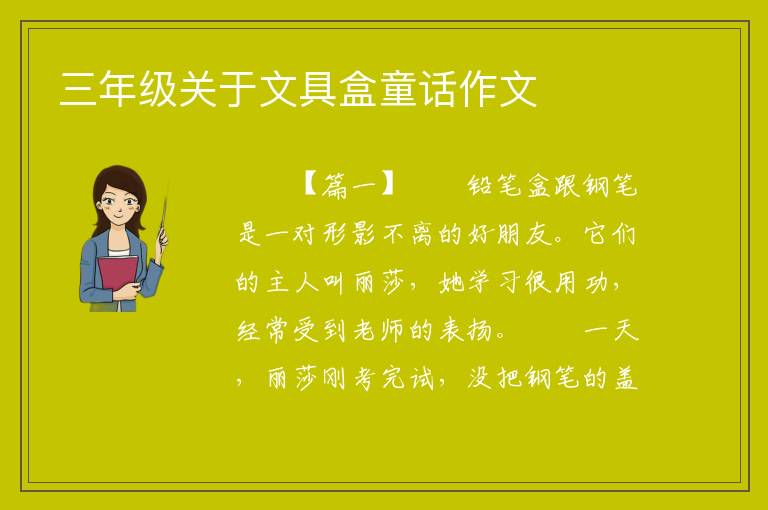 三年级关于文具盒童话作文

【篇一】 铅笔盒跟钢笔是一对形影不离的好朋友。它们的主人叫丽莎，她学习很用功，经常受到老师的表扬。 一天，丽莎刚考完试，没把钢笔的盖